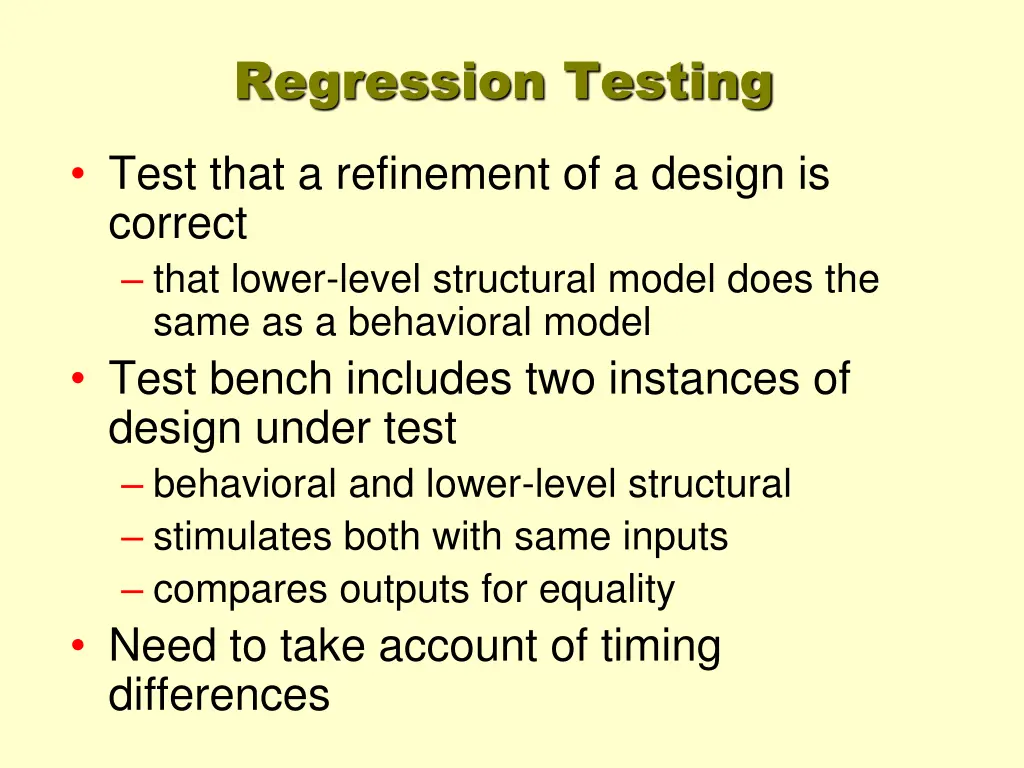 Regression Testing

• Test that a refinement of a design is correct
  – that lower-level structural model does the same as a behavioral model
• Test bench includes two instances of design under test
  – behavioral and lower-level structural
  – stimulates both with same inputs
  – compares outputs for equality
• Need to take account of timing differences